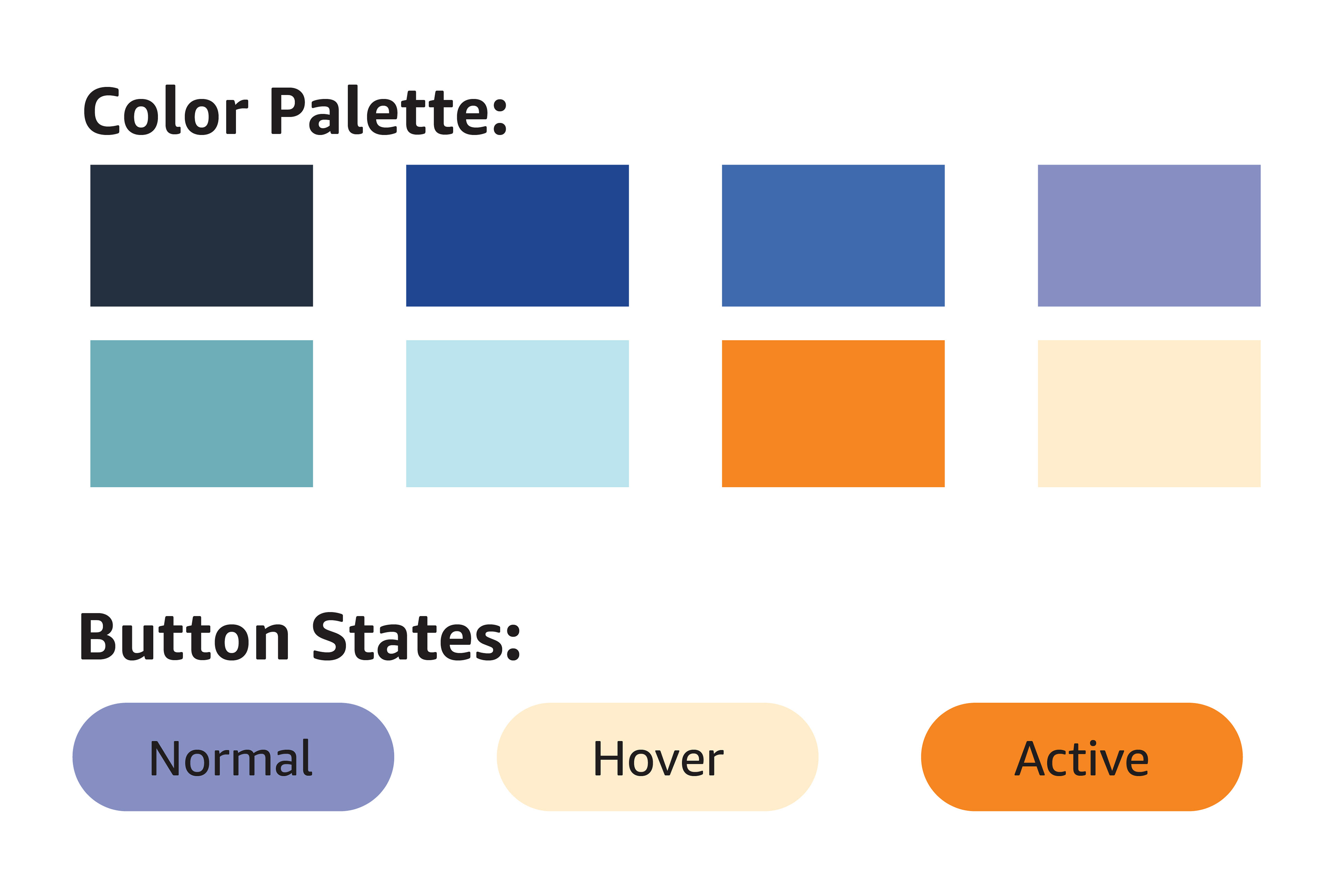 Color Palette:

Button States:

Normal

Hover

Active